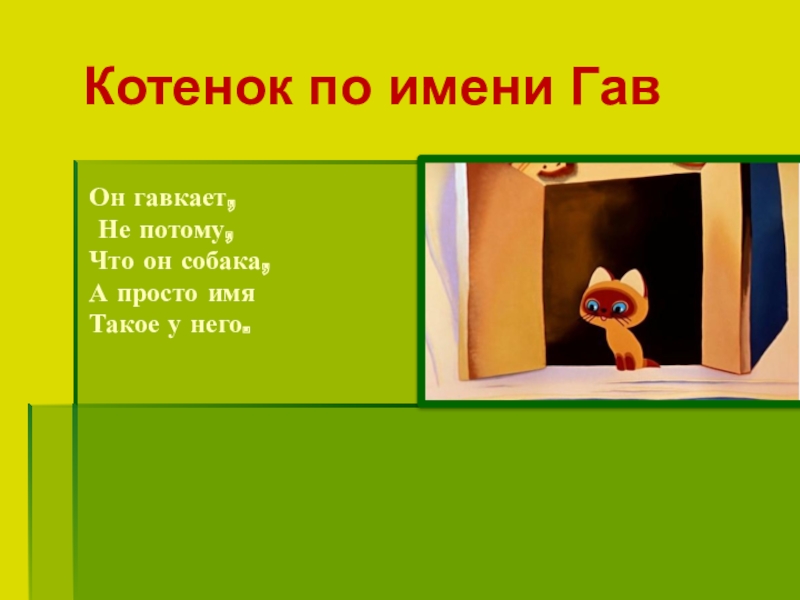 Котенок по имени Гав

Он гавкает,
Не потому,
Что он собака,
А просто имя
Такое у него.